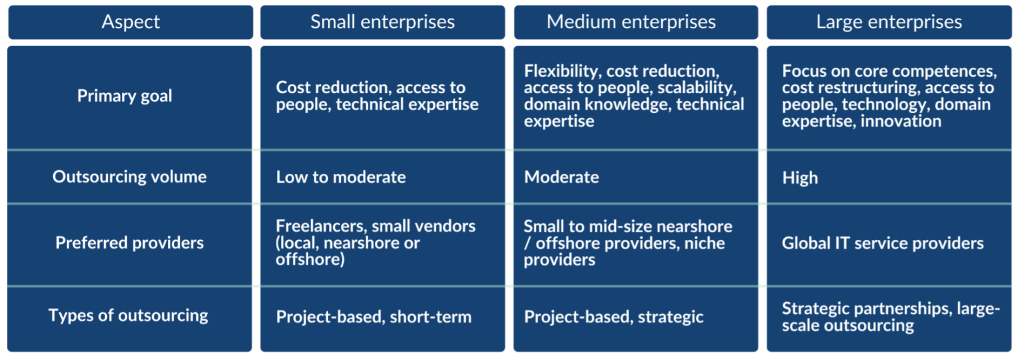 | Aspect | Small enterprises | Medium enterprises | Large enterprises |
|---|---|---|---|
| Primary goal | Cost reduction, access to people, technical expertise | Flexibility, cost reduction, access to people, scalability, domain knowledge, technical expertise | Focus on core competences, cost restructuring, access to people, technology, domain expertise, innovation |
| Outsourcing volume | Low to moderate | Moderate | High |
| Preferred providers | Freelancers, small vendors (local, nearshore or offshore) | Small to mid-size nearshore / offshore providers, niche providers | Global IT service providers |
| Types of outsourcing | Project-based, short-term | Project-based, strategic | Strategic partnerships, large-scale outsourcing |